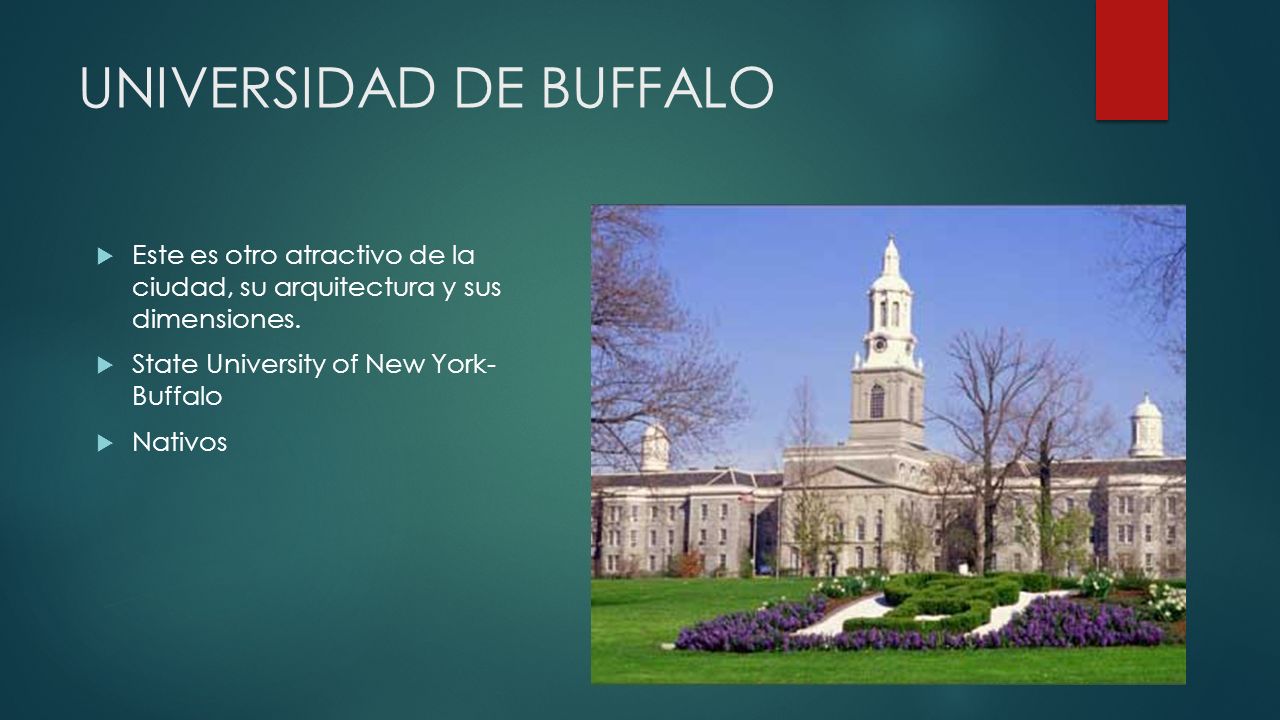 UNIVERSIDAD DE BUFFALO

Este es otro atractivo de la ciudad, su arquitectura y sus dimensiones.

State University of New York-Buffalo

Nativos